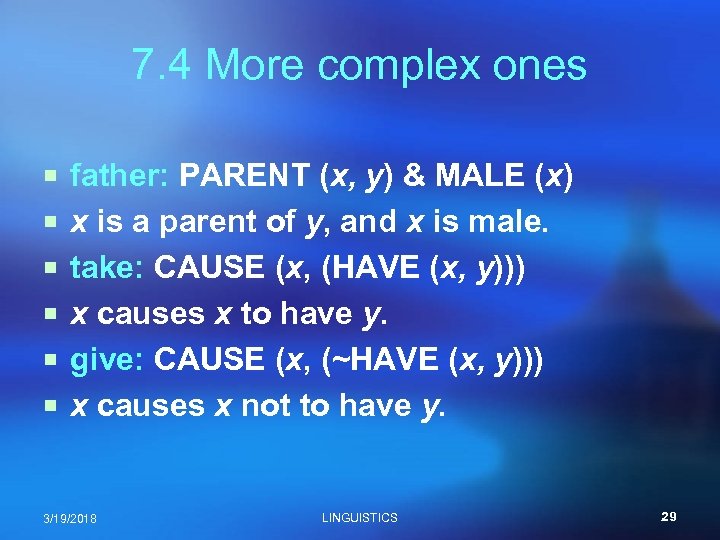 7.4 More complex ones

father: PARENT (x, y) & MALE (x)
x is a parent of y, and x is male.
take: CAUSE (x, (HAVE (x, y)))
x causes x to have y.
give: CAUSE (x, (~HAVE (x, y)))
x causes x not to have y.

3/19/2018 LINGUISTICS 29